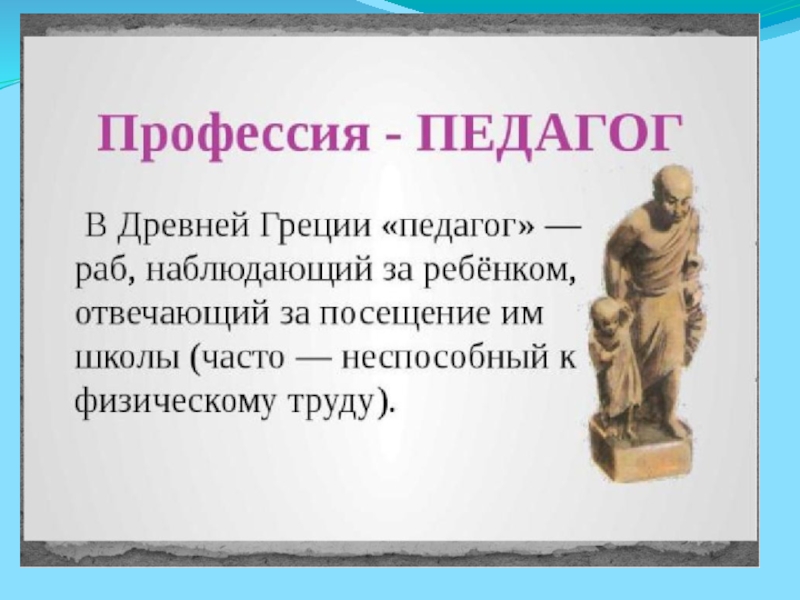 Профессия - ПЕДАГОГ

В Древней Греции «педагог» — раб, наблюдающий за ребёнком, отвечающий за посещение им школы (часто — неспособный к физическому труду).